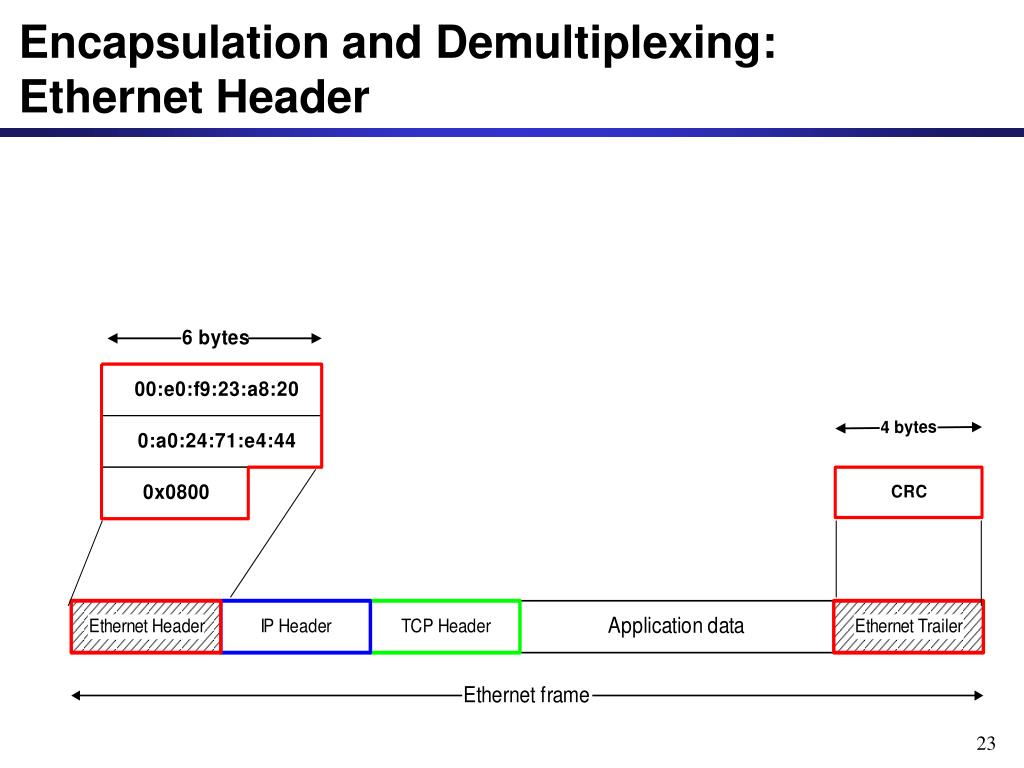 Encapsulation and Demultiplexing: Ethernet Header

6 bytes

00:e0:f9:23:a8:20

0:a0:24:71:e4:44

0x0800

4 bytes

CRC

Ethernet Header

IP Header

TCP Header

Application data

Ethernet Trailer

Ethernet frame

23